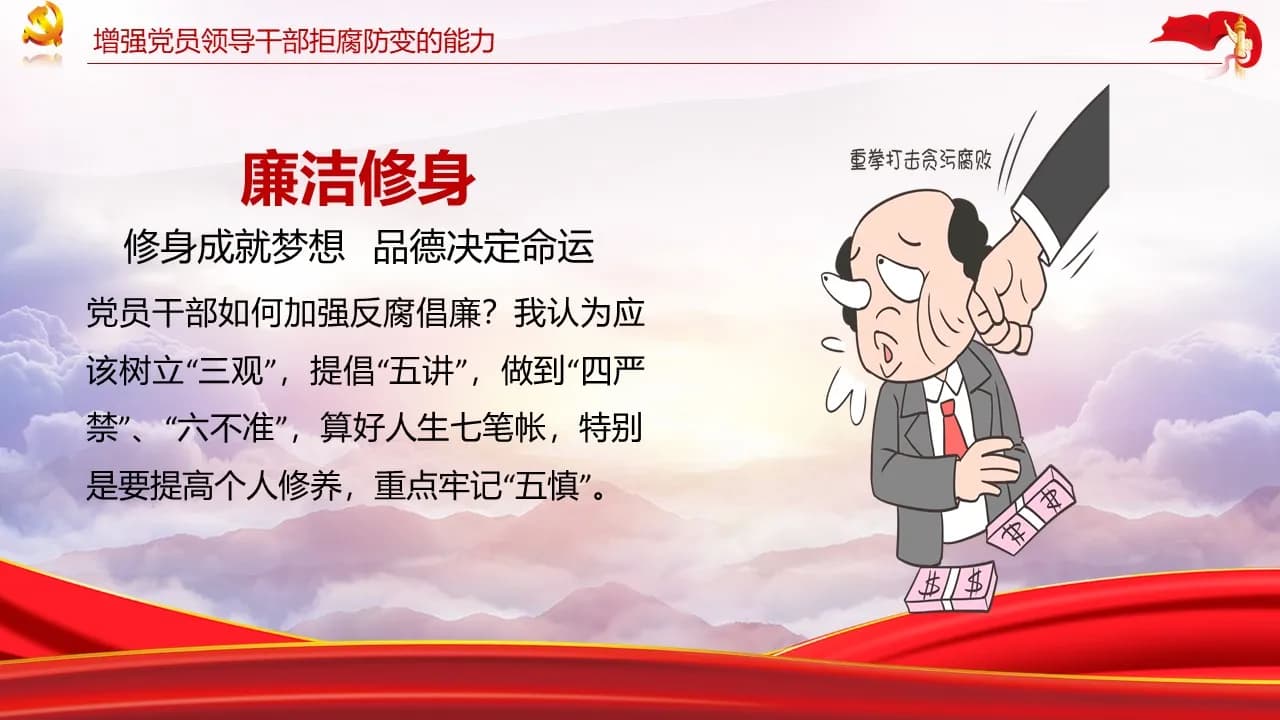 增强党员领导干部拒腐防变的能力

廉洁修身

修身成就梦想 品德决定命运

党员干部如何加强反腐倡廉？我认为应该树立“三观”，提倡“五讲”，做到“四严禁”、“六不准”，算好人生七笔帐，特别是要提高个人修养，重点牢记“五慎”。

重拳打击贪污腐败

$ $

$ $